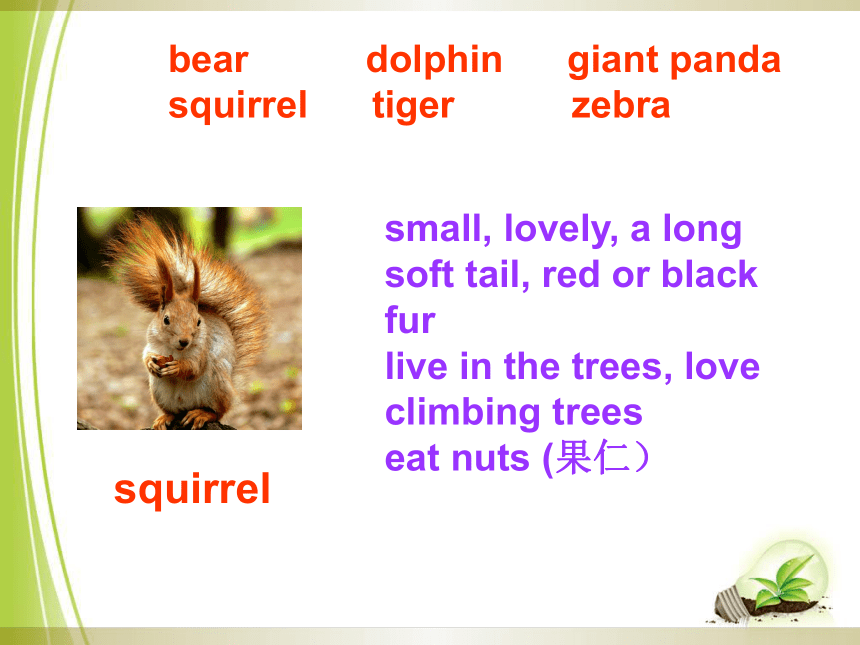 bear dolphin giant panda
squirrel tiger zebra

small, lovely, a long soft tail, red or black fur
live in the trees, love climbing trees
eat nuts (果仁）

squirrel